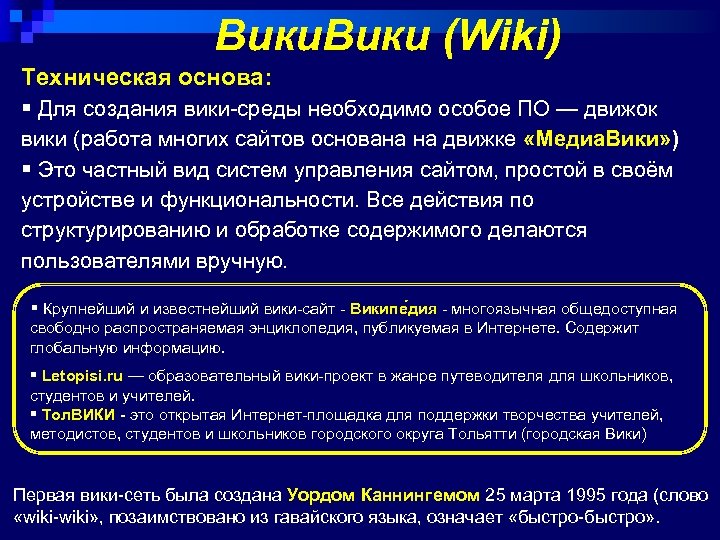 ВикиВики (Wiki)

Техническая основа:

▪ Для создания вики-среды необходимо особое ПО — движок вики (работа многих сайтов основана на движке «МедиаВики»)

▪ Это частный вид систем управления сайтом, простой в своём устройстве и функциональности. Все действия по структурированию и обработке содержимого делаются пользователями вручную.

▪ Крупнейший и известнейший вики-сайт - Википе́дия - многоязычная общедоступная свободно распространяемая энциклопедия, публикуемая в Интернете. Содержит глобальную информацию.

▪ Letopisi.ru — образовательный вики-проект в жанре путеводителя для школьников, студентов и учителей.

▪ ТолВИКИ - это открытая Интернет-площадка для поддержки творчества учителей, методистов, студентов и школьников городского округа Тольятти (городская Вики)

Первая вики-сеть была создана Уордом Каннингемом 25 марта 1995 года (слово «wiki-wiki», позаимствовано из гавайского языка, означает «быстро-быстро».